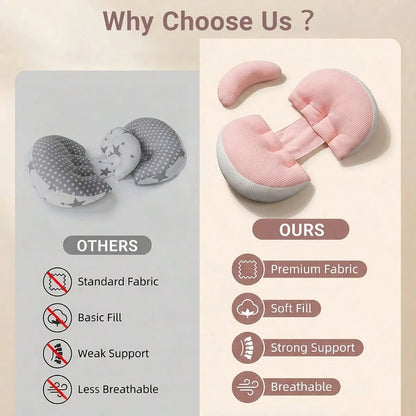 Why Choose Us ?

OTHERS

Standard Fabric

Basic Fill

Weak Support

Less Breathable

OURS

Premium Fabric

Soft Fill

Strong Support

Breathable